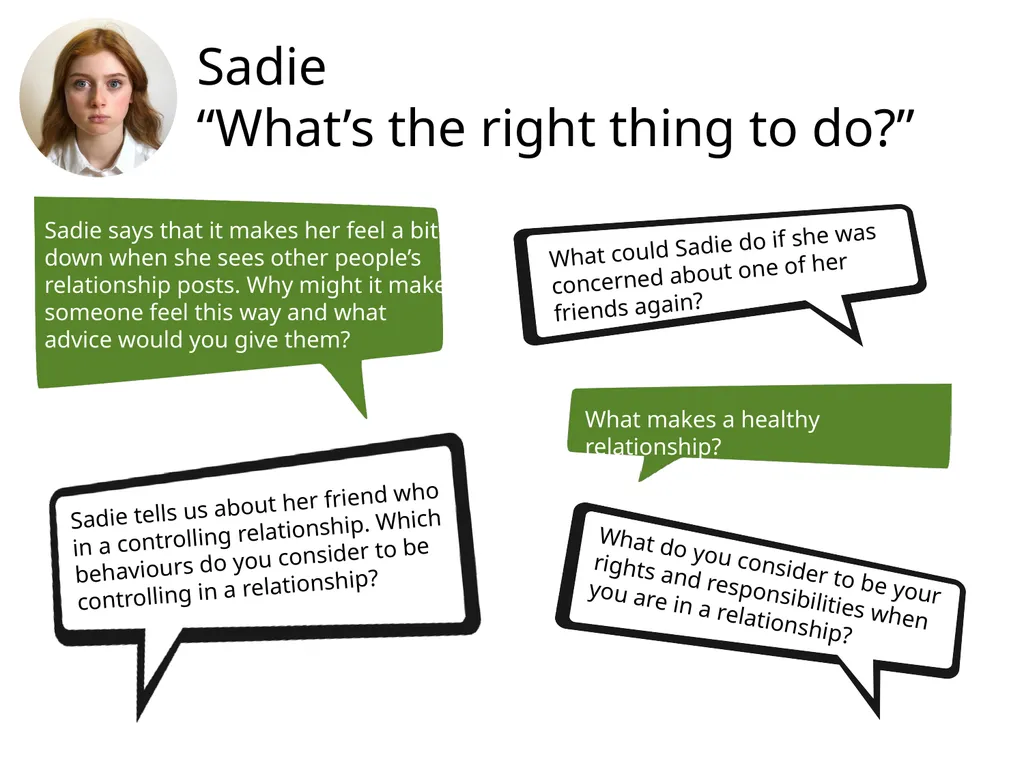 Sadie
“What’s the right thing to do?”

Sadie says that it makes her feel a bit down when she sees other people’s relationship posts. Why might it make someone feel this way and what advice would you give them?

What could Sadie do if she was concerned about one of her friends again?

What makes a healthy relationship?

Sadie tells us about her friend who in a controlling relationship. Which behaviours do you consider to be controlling in a relationship?

What do you consider to be your rights and responsibilities when you are in a relationship?